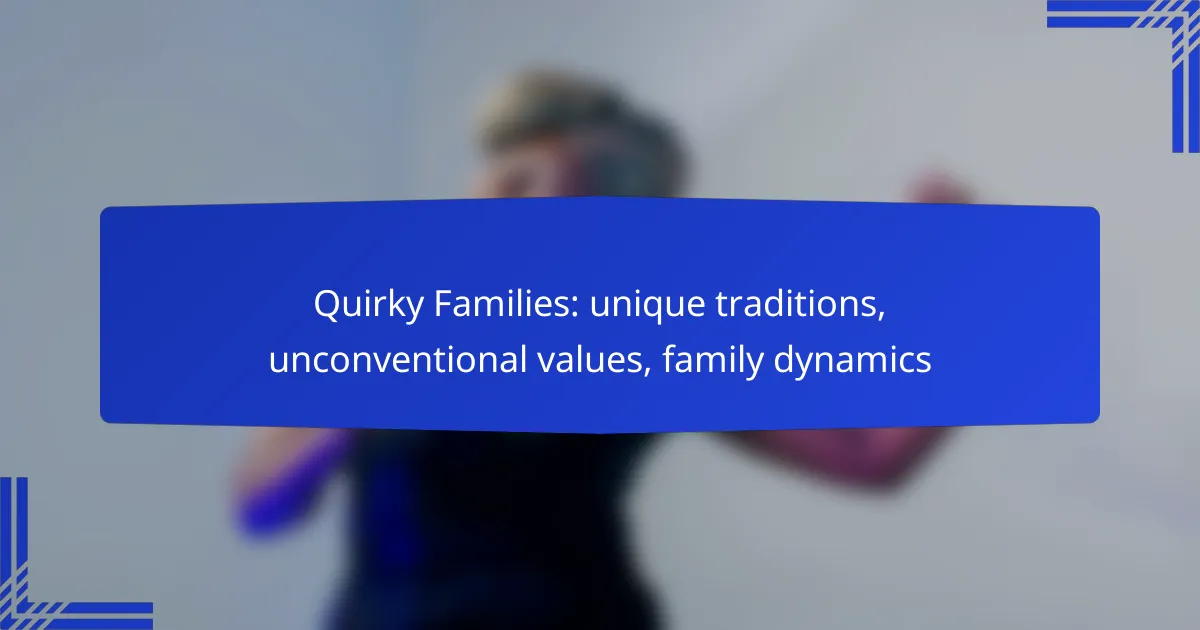 Quirky Families: unique traditions, unconventional values, family dynamics